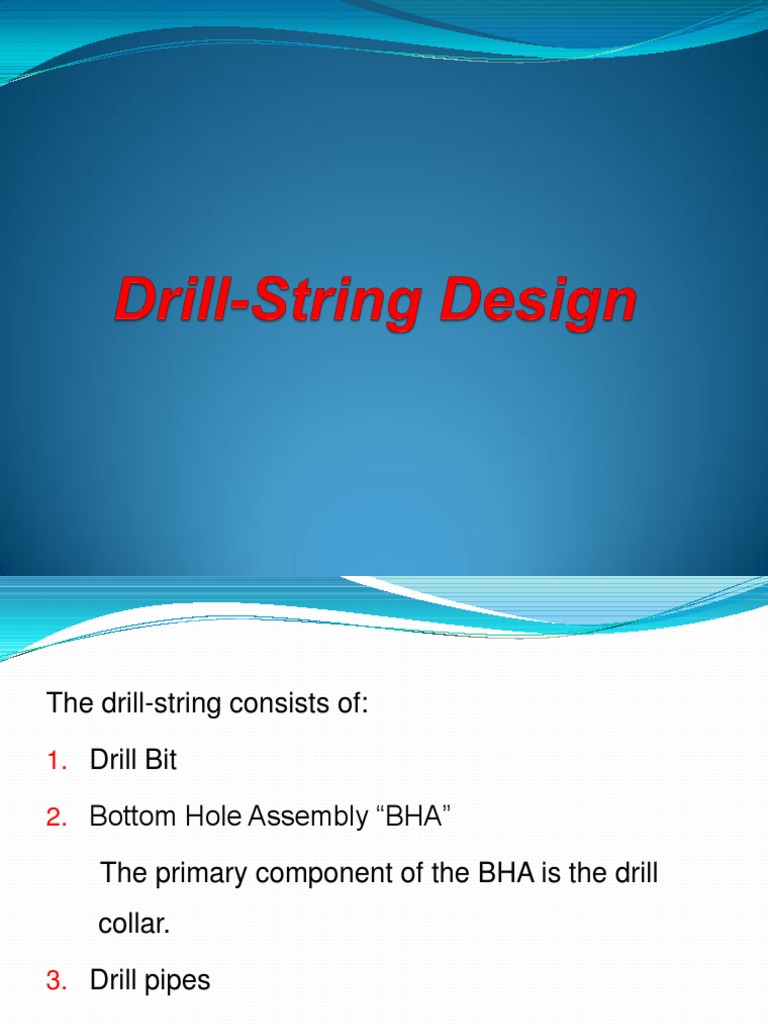 Drill-String Design

The drill-string consists of:

1. Drill Bit

2. Bottom Hole Assembly “BHA”

The primary component of the BHA is the drill collar.

3. Drill pipes